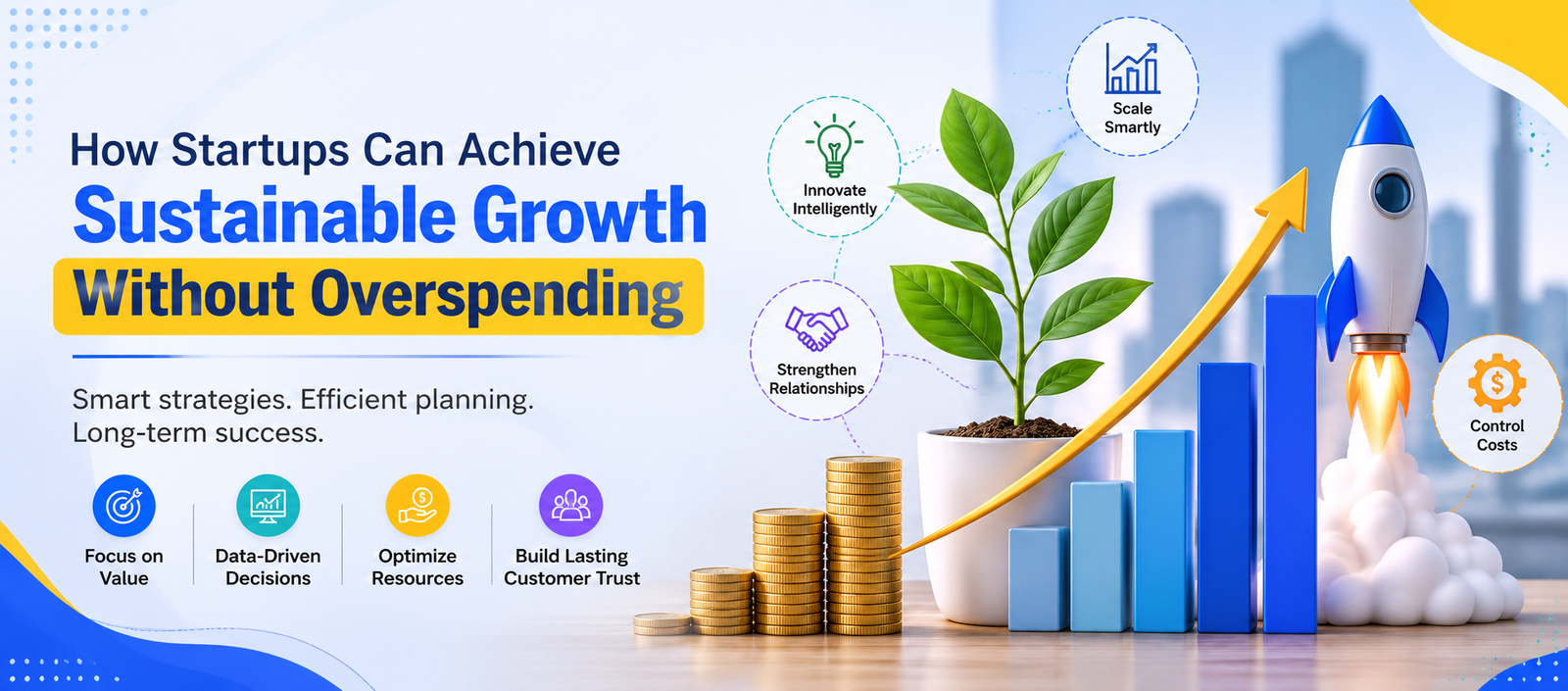 How Startups Can Achieve
Sustainable Growth
Without Overspending

Smart strategies. Efficient planning. Long-term success.

Focus on Value

Data-Driven Decisions

Optimize Resources

Build Lasting Customer Trust

Innovate Intelligently

Scale Smartly

Strengthen Relationships

Control Costs